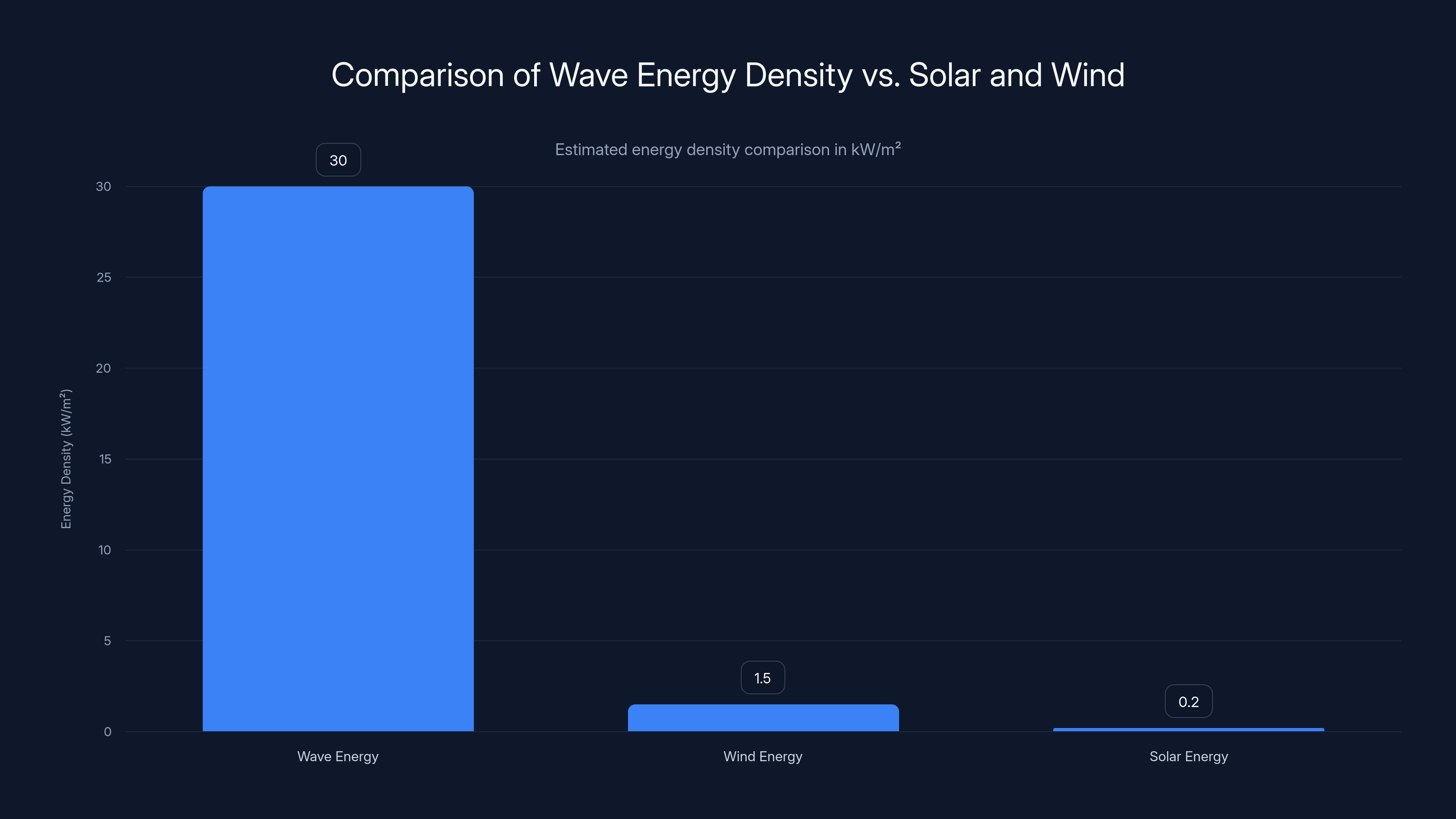 Comparison of Wave Energy Density vs. Solar and Wind

Estimated energy density comparison in kW/m²

Energy Density (kW/m²)

30
25
20
15
10
5
0

30
1.5
0.2

Wave Energy
Wind Energy
Solar Energy